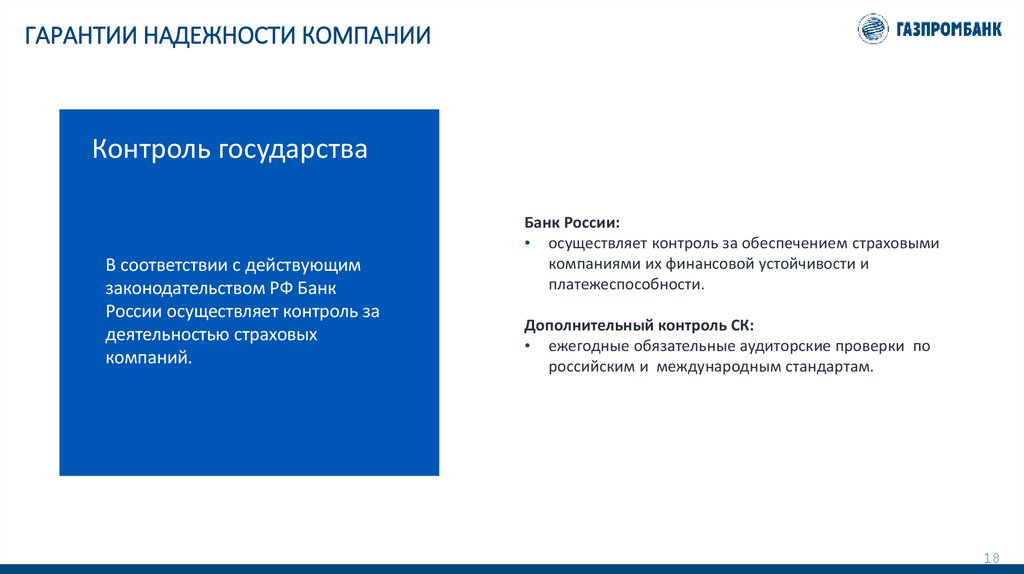 ГАРАНТИИ НАДЕЖНОСТИ КОМПАНИИ

ГАЗПРОМБАНК

Контроль государства

В соответствии с действующим законодательством РФ Банк России осуществляет контроль за деятельностью страховых компаний.

Банк России:
• осуществляет контроль за обеспечением страховыми компаниями их финансовой устойчивости и платежеспособности.

Дополнительный контроль СК:
• ежегодные обязательные аудиторские проверки по российским и международным стандартам.

18